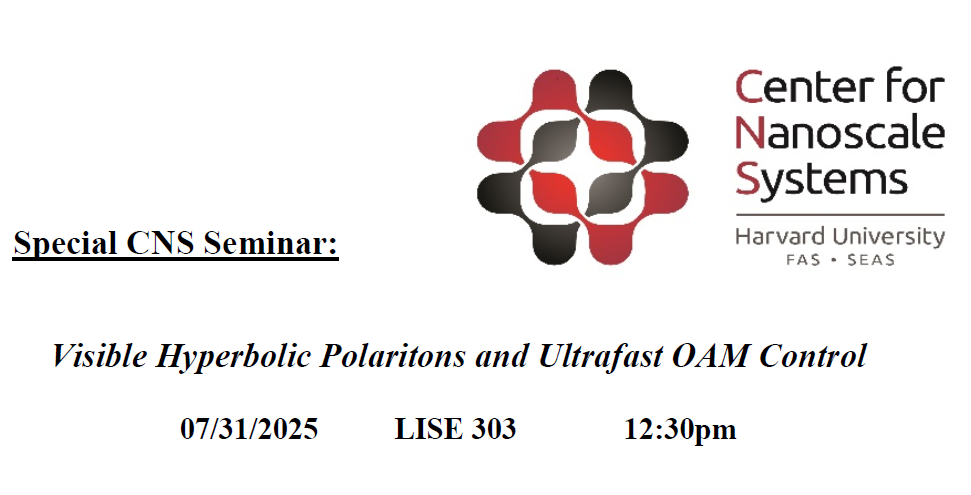 Center for Nanoscale Systems
Harvard University
FAS • SEAS

Special CNS Seminar:

Visible Hyperbolic Polaritons and Ultrafast OAM Control

07/31/2025 LISE 303 12:30pm